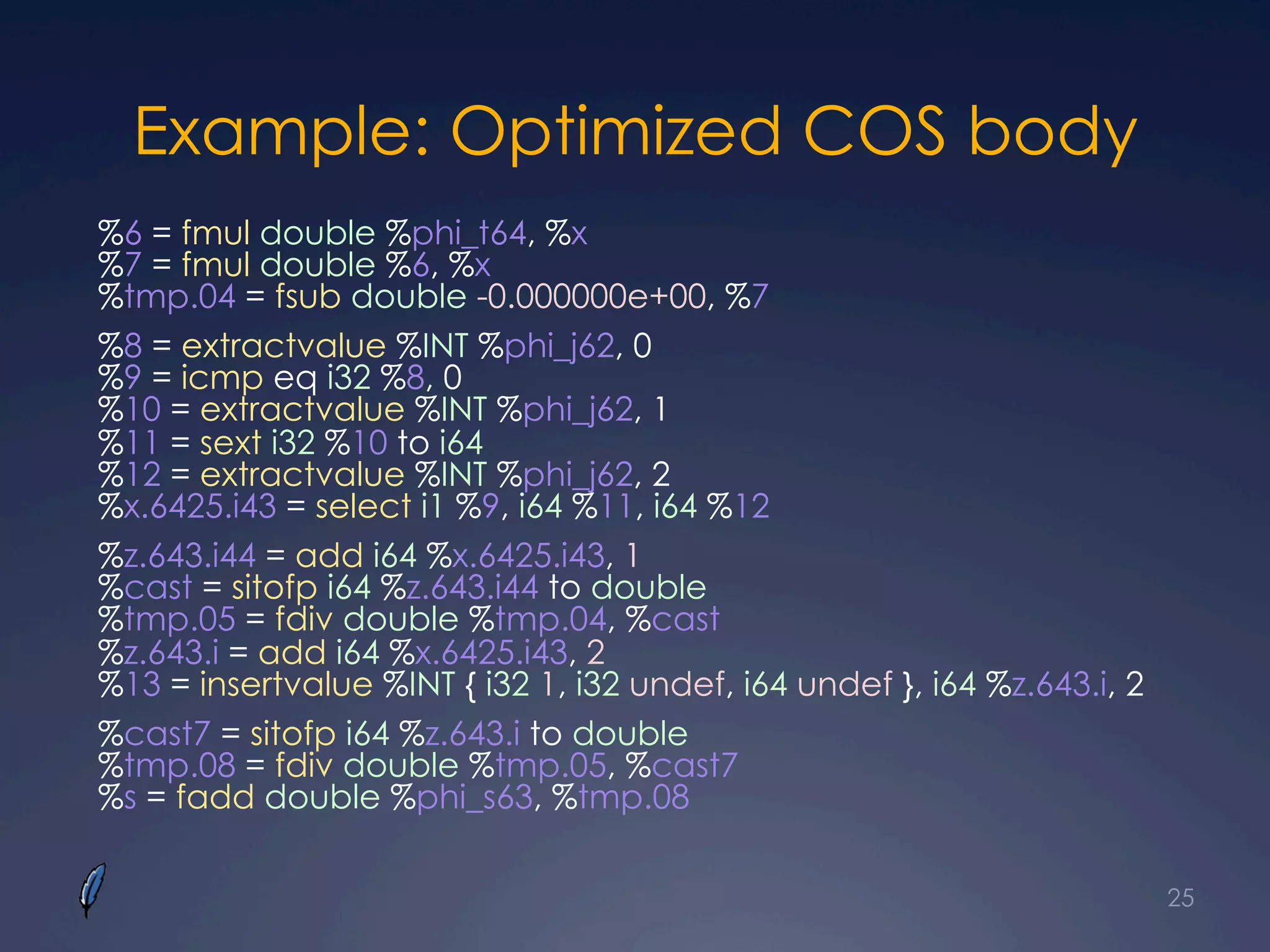 Example: Optimized COS body

%6 = fmul double %phi_t64, %x
%7 = fmul double %6, %x
%tmp.04 = fsub double -0.000000e+00, %7

%8 = extractvalue %INT %phi_j62, 0
%9 = icmp eq i32 %8, 0
%10 = extractvalue %INT %phi_j62, 1
%11 = sext i32 %10 to i64
%12 = extractvalue %INT %phi_j62, 2
%x.6425.i43 = select i1 %9, i64 %11, i64 %12

%z.643.i44 = add i64 %x.6425.i43, 1
%cast = sitofp i64 %z.643.i44 to double
%tmp.05 = fdiv double %tmp.04, %cast
%z.643.i = add i64 %x.6425.i43, 2
%13 = insertvalue %INT { i32 1, i32 undef, i64 undef }, i64 %z.643.i, 2

%cast7 = sitofp i64 %z.643.i to double
%tmp.08 = fdiv double %tmp.05, %cast7
%s = fadd double %phi_s63, %tmp.08

25